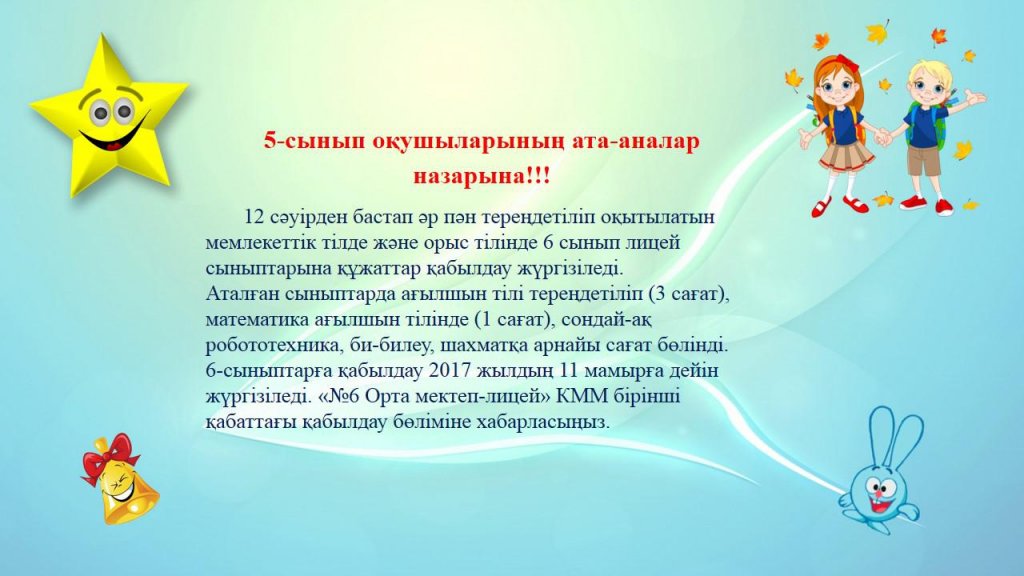 5-сынып оқушыларының ата-аналар назарына!!!

12 сәуірден бастап әр пән тереңдетіліп оқытылатын мемлекеттік тілде және орыс тілінде 6 сынып лицей сыныптарына құжаттар қабылдау жүргізіледі.
Аталған сыныптарда ағылшын тілі тереңдетіліп (3 сағат), математика ағылшын тілінде (1 сағат), сондай-ақ робототехника, би-билеу, шахматқа арнайы сағат бөлінді.
6-сыныптарға қабылдау 2017 жылдың 11 мамырға дейін жүргізіледі. «№6 Орта мектеп-лицей» КММ бірінші қабаттағы қабылдау бөліміне хабарласыңыз.